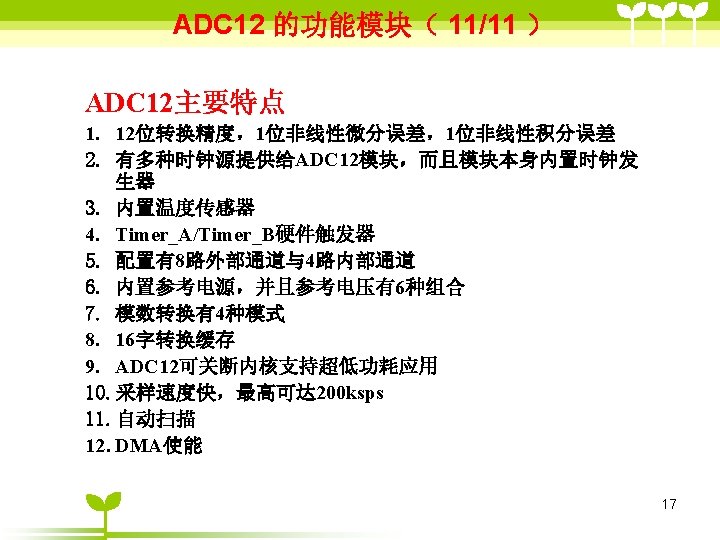 ADC12 的功能模块（ 11/11 ）

ADC12主要特点

1. 12位转换精度，1位非线性微分误差，1位非线性积分误差
2. 有多种时钟源提供给ADC12模块，而且模块本身内置时钟发生器
3. 内置温度传感器
4. Timer_A/Timer_B硬件触发器
5. 配置有8路外部通道与4路内部通道
6. 内置参考电源，并且参考电压有6种组合
7. 模数转换有4种模式
8. 16字转换缓存
9. ADC12可关断内核支持超低功耗应用
10. 采样速度快，最高可达200ksps
11. 自动扫描
12. DMA使能

17